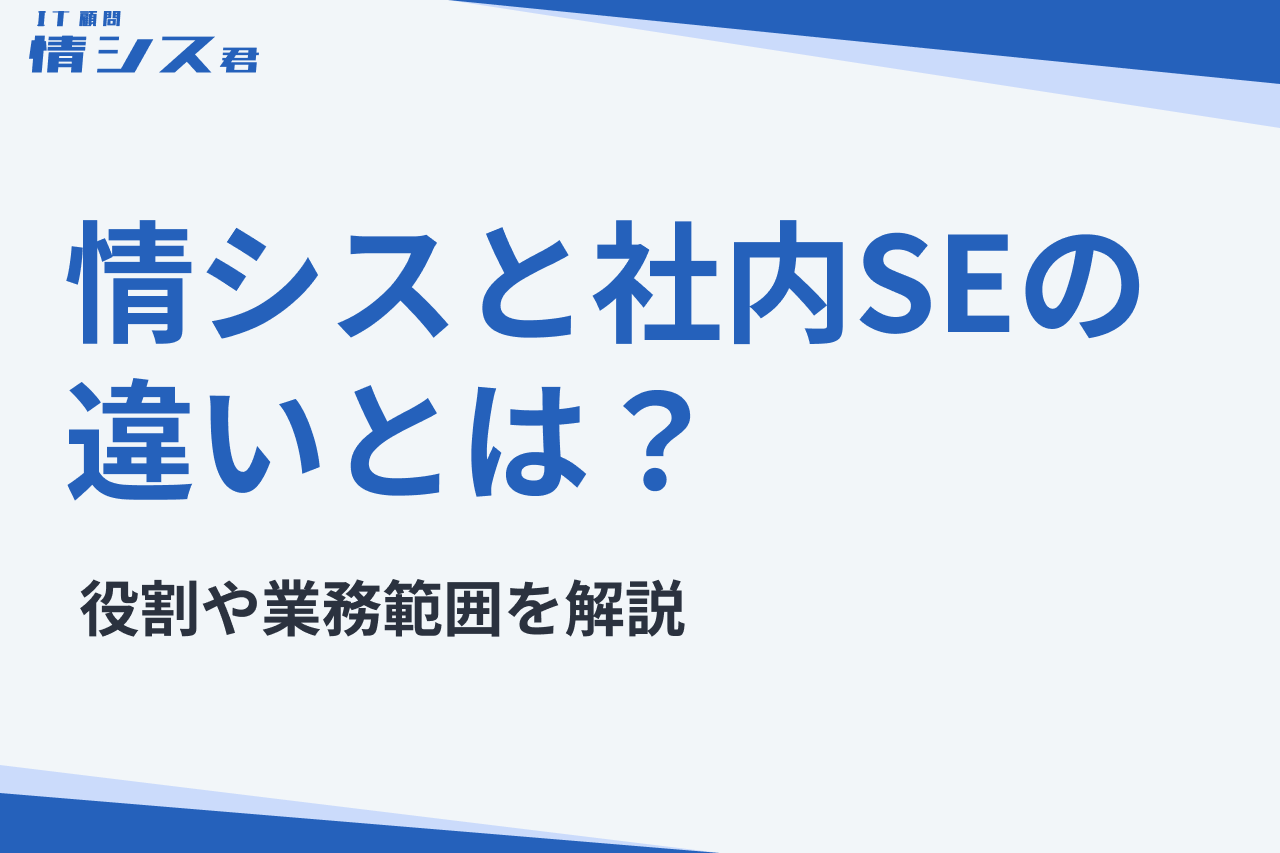 IT顧問
情シス君

情シスと社内SEの違いとは？

役割や業務範囲を解説